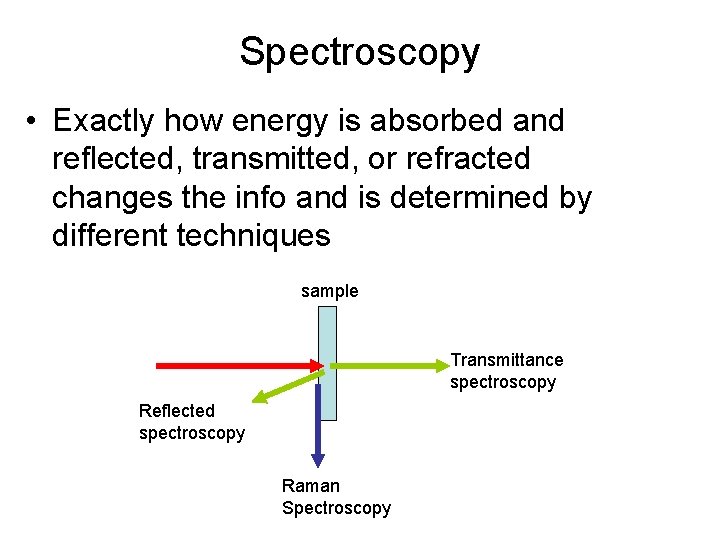 Spectroscopy

• Exactly how energy is absorbed and reflected, transmitted, or refracted changes the info and is determined by different techniques

sample

Transmittance spectroscopy

Reflected spectroscopy

Raman Spectroscopy